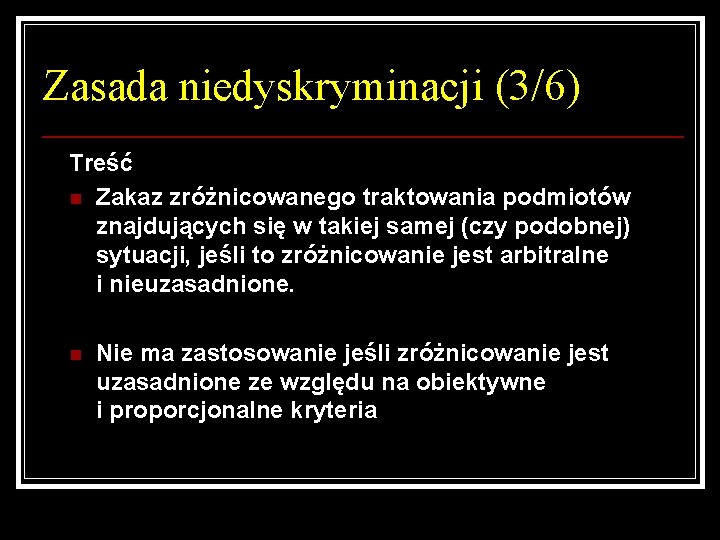 Zasada niedyskryminacji (3/6)

Treść

Zakaz zróżnicowanego traktowania podmiotów znajdujących się w takiej samej (czy podobnej) sytuacji, jeśli to zróżnicowanie jest arbitralne i nieuzasadnione.

Nie ma zastosowanie jeśli zróżnicowanie jest uzasadnione ze względu na obiektywne i proporcjonalne kryteria